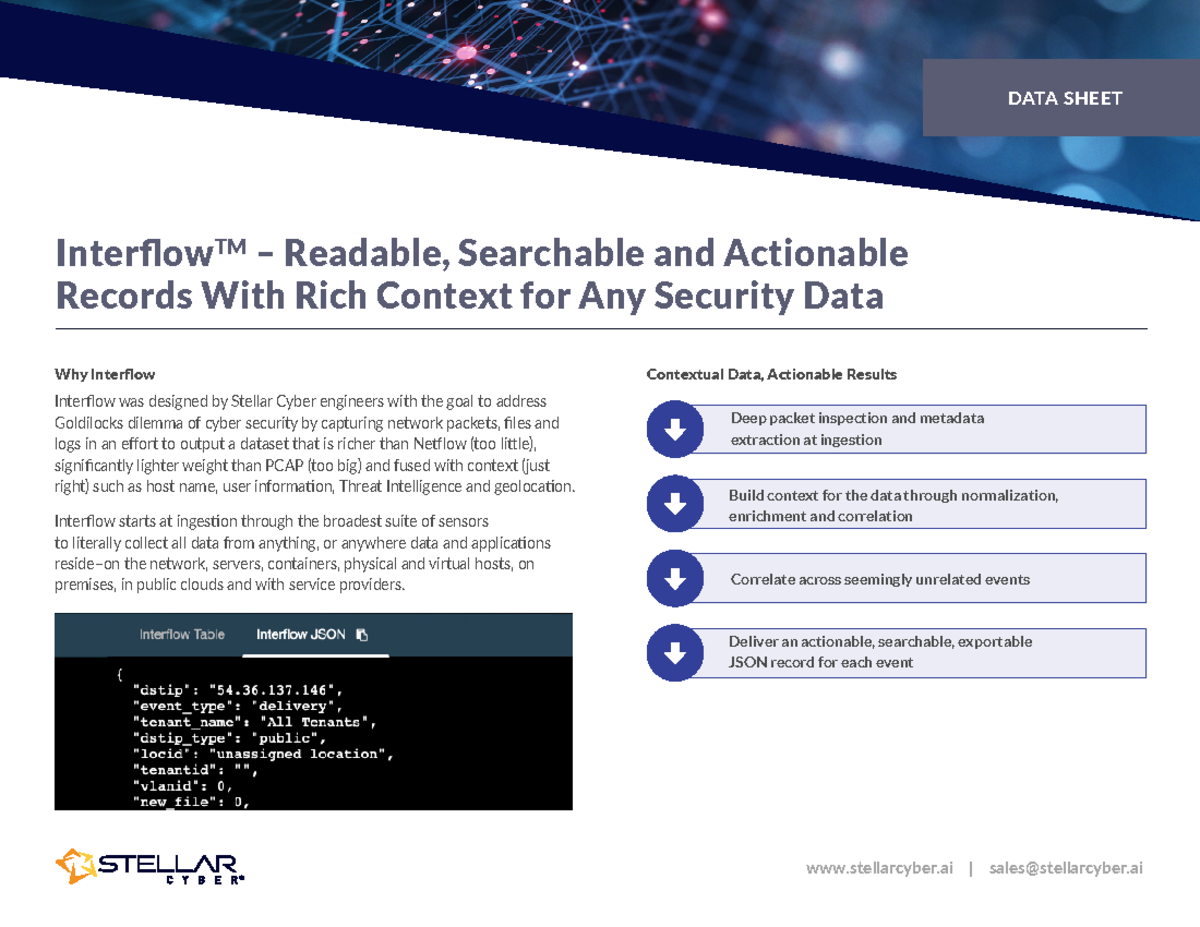 DATA SHEET

Interflow™ – Readable, Searchable and Actionable Records With Rich Context for Any Security Data

Why Interflow

Interflow was designed by Stellar Cyber engineers with the goal to address Goldilocks dilemma of cyber security by capturing network packets, files and logs in an effort to output a dataset that is richer than Netflow (too little), significantly lighter weight than PCAP (too big) and fused with context (just right) such as host name, user information, Threat Intelligence and geolocation.

Interflow starts at ingestion through the broadest suite of sensors to literally collect all data from anything, or anywhere data and applications reside–on the network, servers, containers, physical and virtual hosts, on premises, in public clouds and with service providers.

Interflow Table Interflow JSON

{
"dstip": "54.36.137.146",
"event_type": "delivery",
"tenant_name": "All Tenants",
"dstip_type": "public",
"locid": "unassigned location",
"tenantid": "",
"vlanid": 0,
"new_file": 0,

Contextual Data, Actionable Results

Deep packet inspection and metadata extraction at ingestion

Build context for the data through normalization, enrichment and correlation

Correlate across seemingly unrelated events

Deliver an actionable, searchable, exportable JSON record for each event

STELLAR CYBER®

www.stellarcyber.ai | sales@stellarcyber.ai